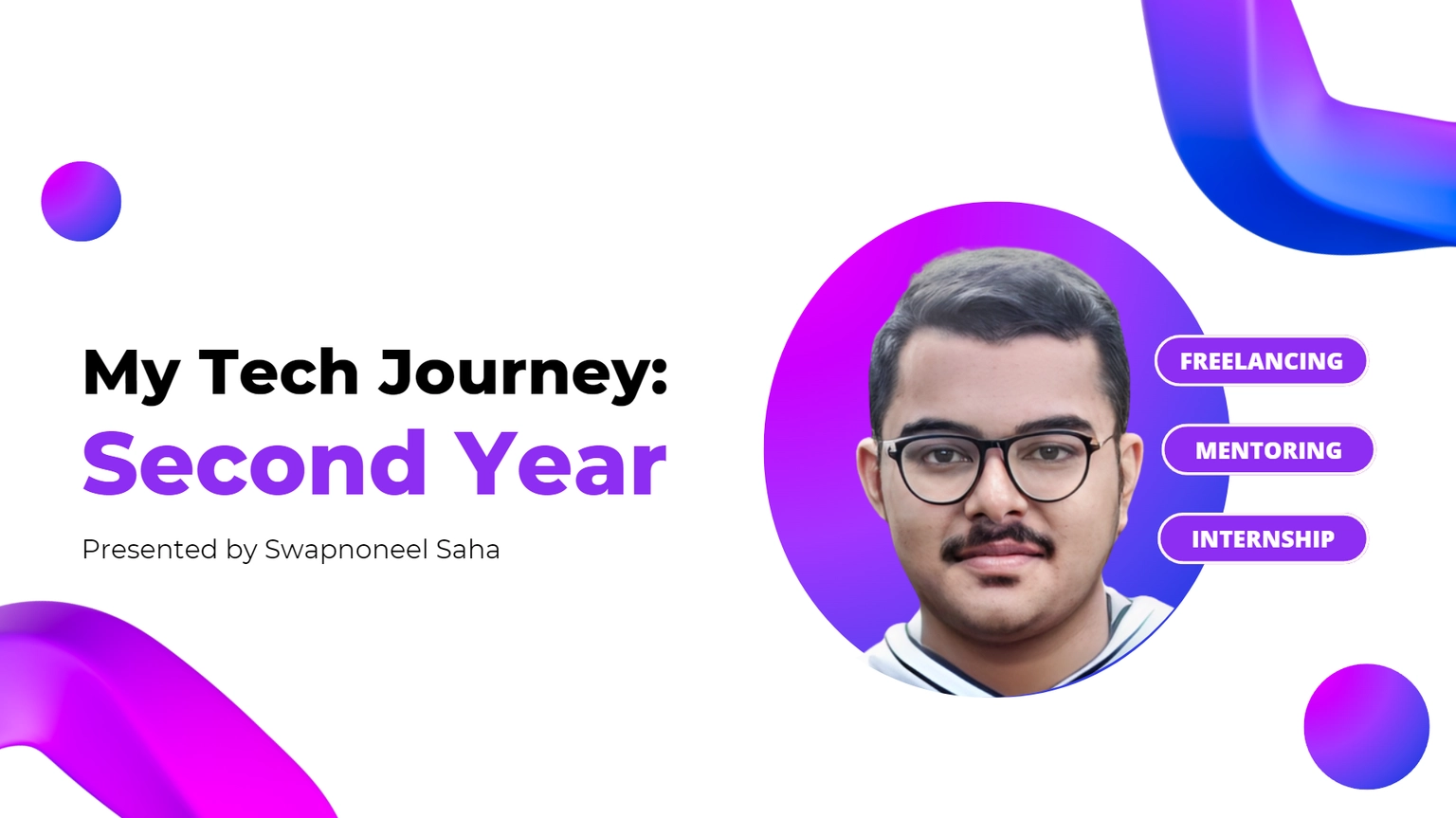 My Tech Journey:
Second Year

Presented by Swapnoneel Saha

FREELANCING

MENTORING

INTERNSHIP